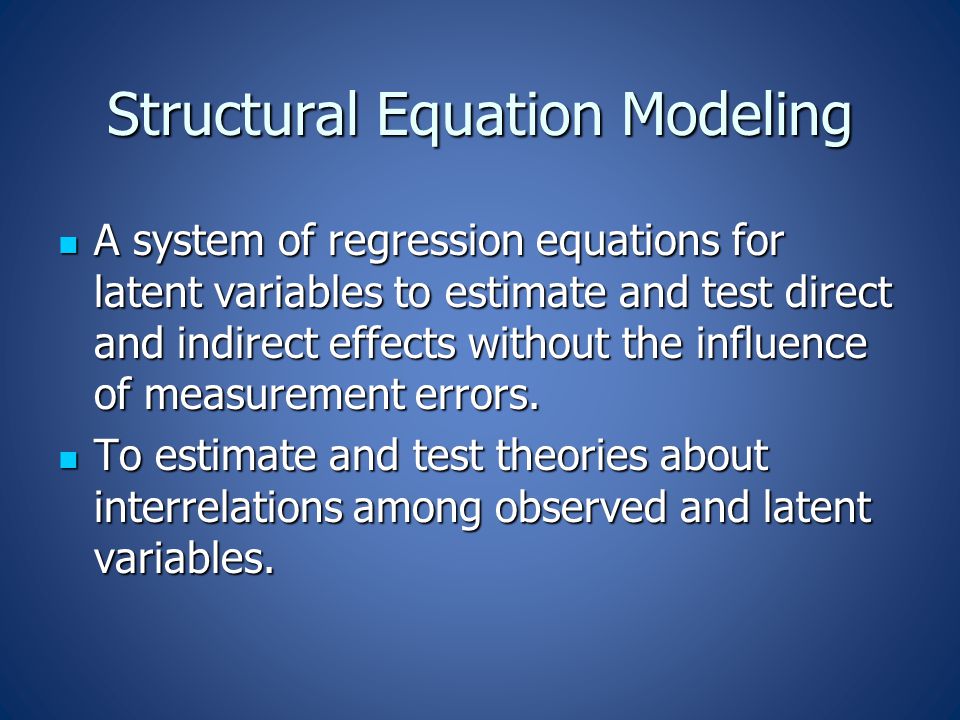 Structural Equation Modeling

- A system of regression equations for latent variables to estimate and test direct and indirect effects without the influence of measurement errors.
- To estimate and test theories about interrelations among observed and latent variables.